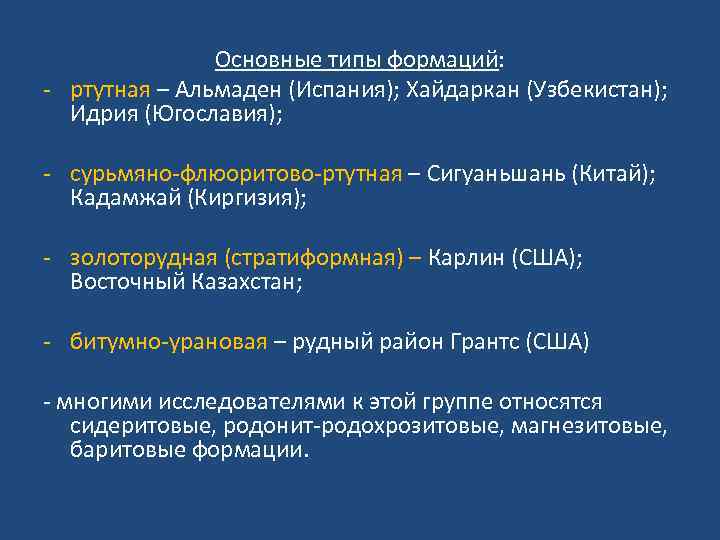 Основные типы формаций:

- ртутная – Альмаден (Испания); Хайдаркан (Узбекистан); Идрия (Югославия);

- сурьмяно-флюоритово-ртутная – Сигуаньшань (Китай); Кадамжай (Киргизия);

- золоторудная (стратиформная) – Карлин (США); Восточный Казахстан;

- битумно-урановая – рудный район Грантс (США)

- многими исследователями к этой группе относятся сидеритовые, родонит-родохрозитовые, магнезитовые, баритовые формации.